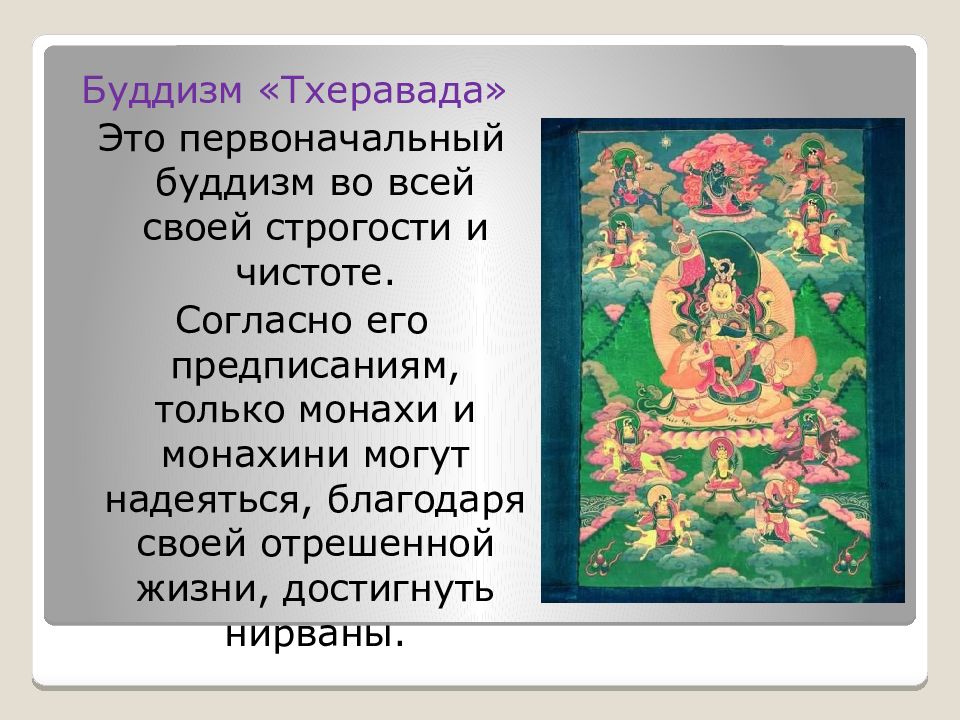 Буддизм «Тхеравада»

Это первоначальный буддизм во всей своей строгости и чистоте.

Согласно его предписаниям, только монахи и монахини могут надеяться, благодаря своей отрешенной жизни, достигнуть нирваны.